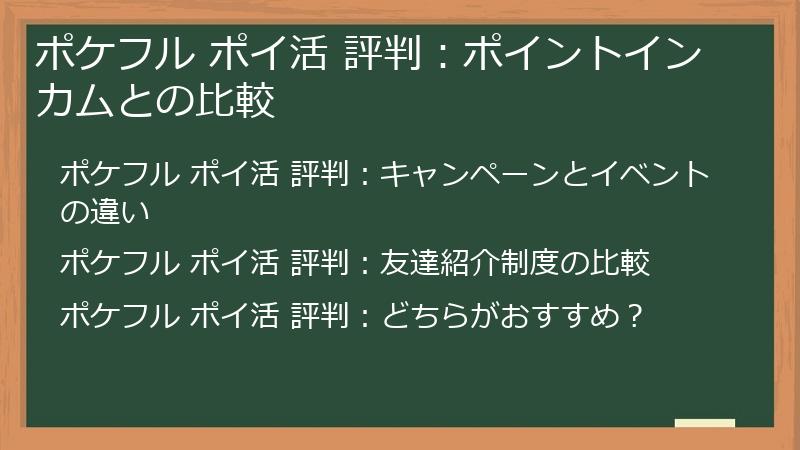 ポケフル ポイ活 評判：ポイントインカムとの比較

ポケフル ポイ活 評判：キャンペーンとイベントの違い

ポケフル ポイ活 評判：友達紹介制度の比較

ポケフル ポイ活 評判：どちらがおすすめ？